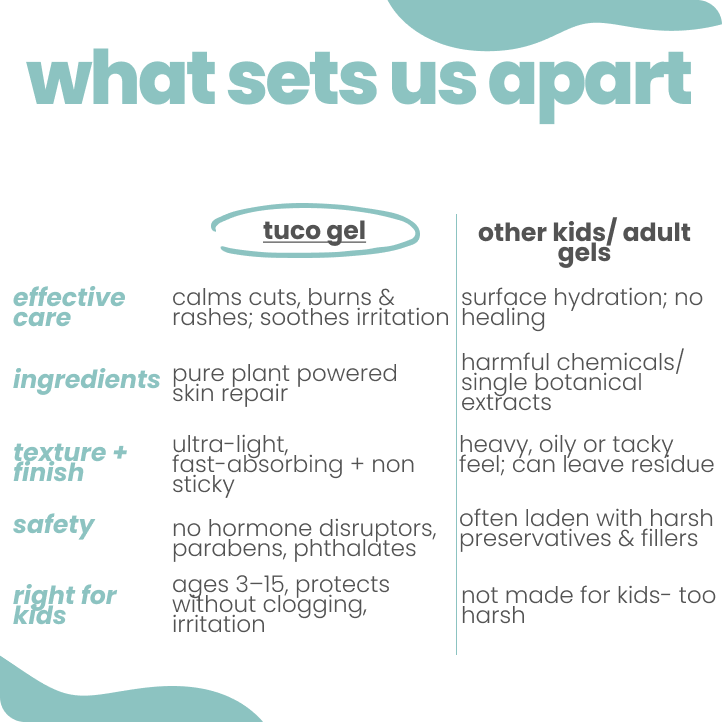 what sets us apart

| | tuco gel | other kids/ adult gels |
|---|---|---|
| effective care | calms cuts, burns & rashes; soothes irritation | surface hydration; no healing |
| ingredients | pure plant powered skin repair | harmful chemicals/ single botanical extracts |
| texture + finish | ultra-light, fast-absorbing + non sticky | heavy, oily or tacky feel; can leave residue |
| safety | no hormone disruptors, parabens, phthalates | often laden with harsh preservatives & fillers |
| right for kids | ages 3–15, protects without clogging, irritation | not made for kids- too harsh |